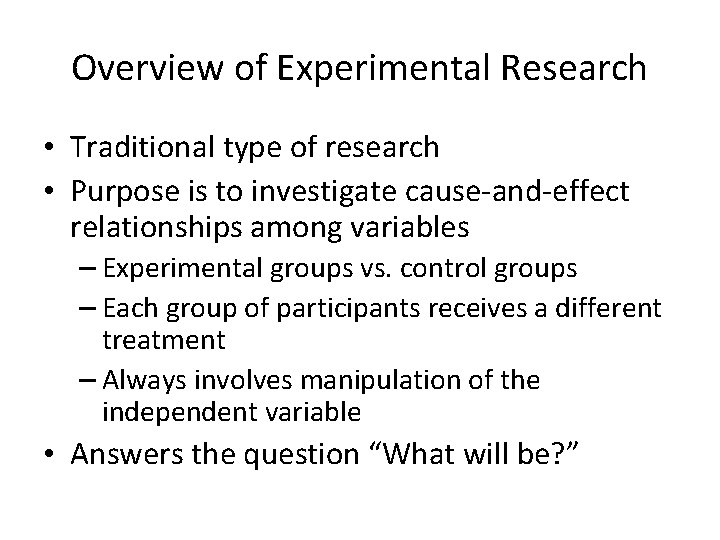 Overview of Experimental Research

• Traditional type of research
• Purpose is to investigate cause-and-effect relationships among variables
  – Experimental groups vs. control groups
  – Each group of participants receives a different treatment
  – Always involves manipulation of the independent variable
• Answers the question “What will be?”